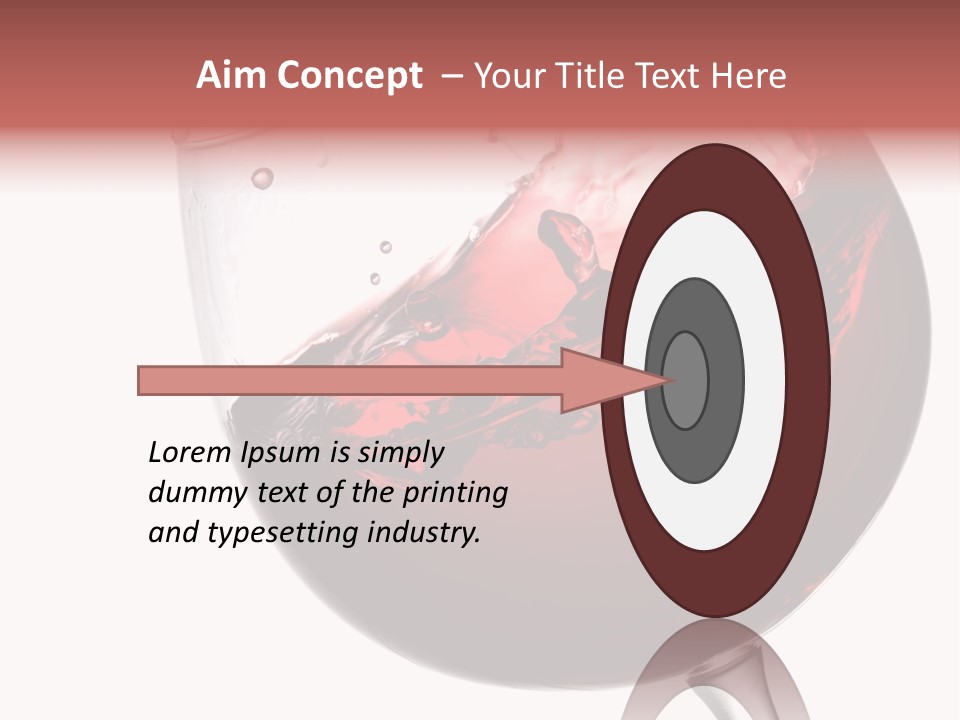 Aim Concept – Your Title Text Here

Lorem Ipsum is simply dummy text of the printing and typesetting industry.